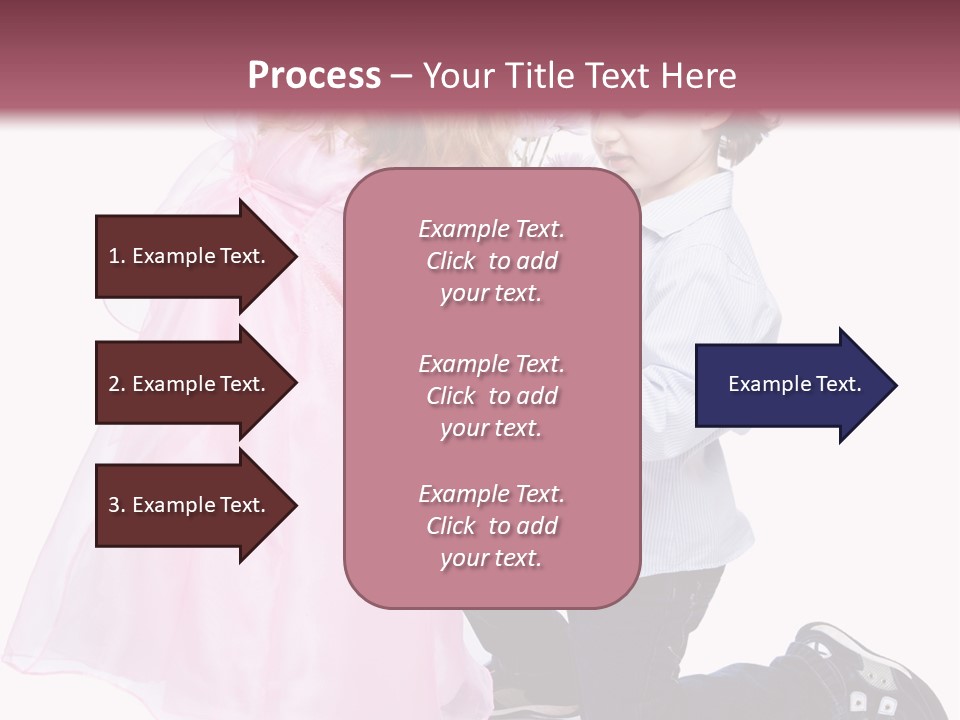 Process – Your Title Text Here

1. Example Text.

2. Example Text.

3. Example Text.

Example Text. Click to add your text.

Example Text. Click to add your text.

Example Text. Click to add your text.

Example Text.